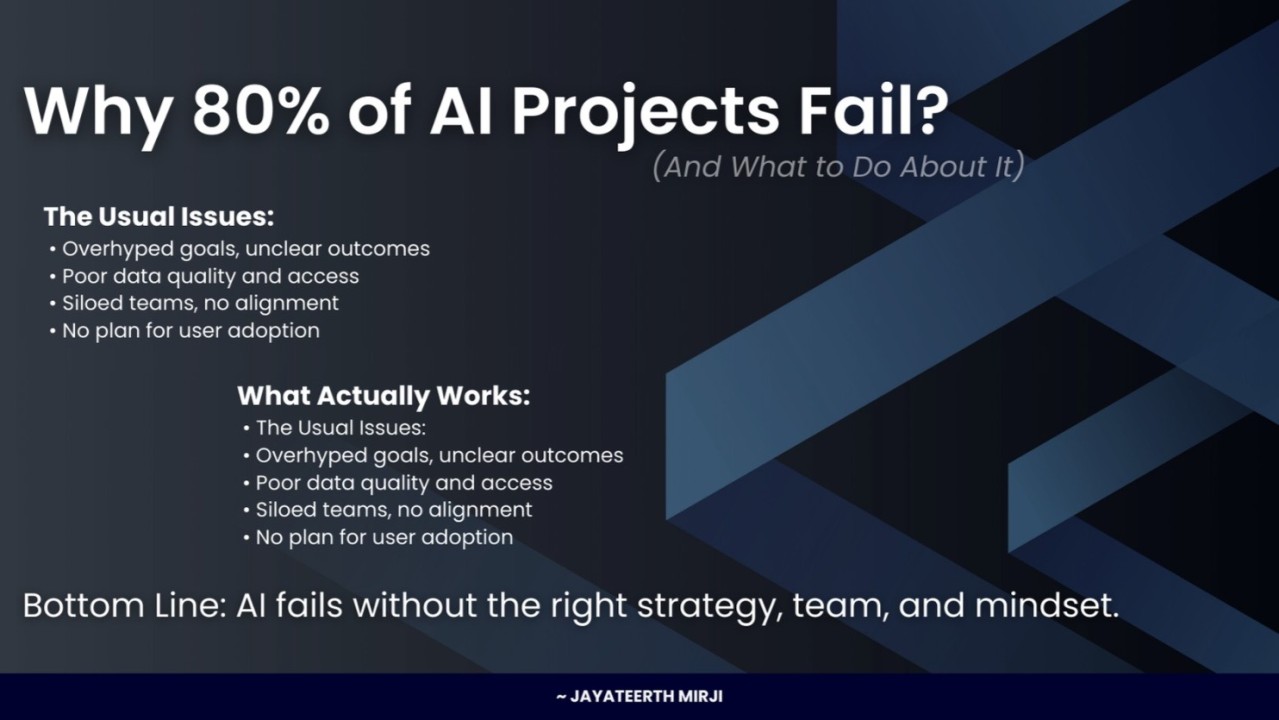 Why 80% of AI Projects Fail?

(And What to Do About It)

The Usual Issues:
• Overhyped goals, unclear outcomes
• Poor data quality and access
• Siloed teams, no alignment
• No plan for user adoption

What Actually Works:
• The Usual Issues:
• Overhyped goals, unclear outcomes
• Poor data quality and access
• Siloed teams, no alignment
• No plan for user adoption

Bottom Line: AI fails without the right strategy, team, and mindset.

~ JAYATEERTH MIRJI